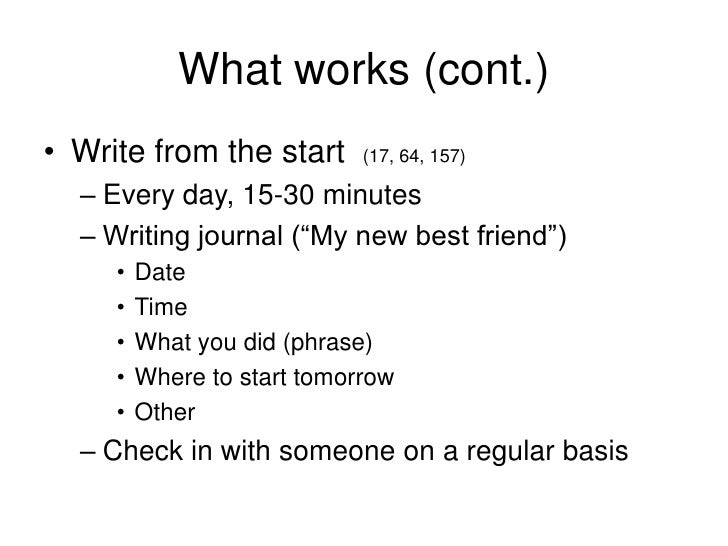 What works (cont.)

• Write from the start (17, 64, 157)
– Every day, 15-30 minutes
– Writing journal (“My new best friend”)
• Date
• Time
• What you did (phrase)
• Where to start tomorrow
• Other
– Check in with someone on a regular basis